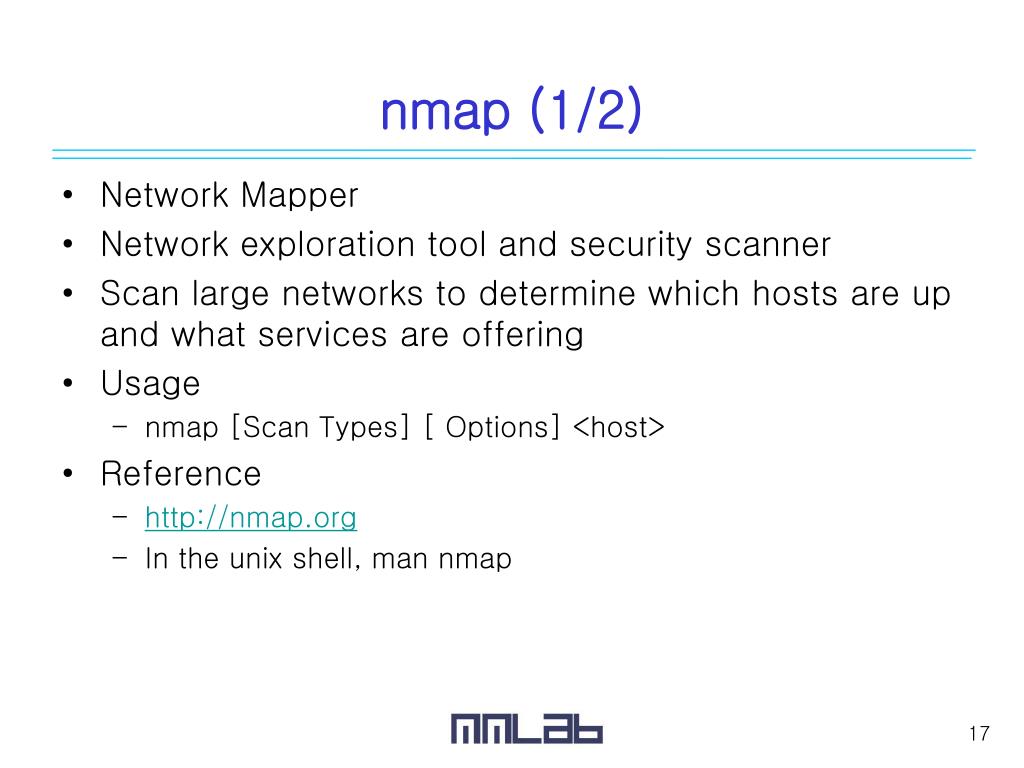 nmap (1/2)

• Network Mapper
• Network exploration tool and security scanner
• Scan large networks to determine which hosts are up and what services are offering
• Usage
– nmap [Scan Types] [ Options] <host>
• Reference
– http://nmap.org
– In the unix shell, man nmap

MMLab

17